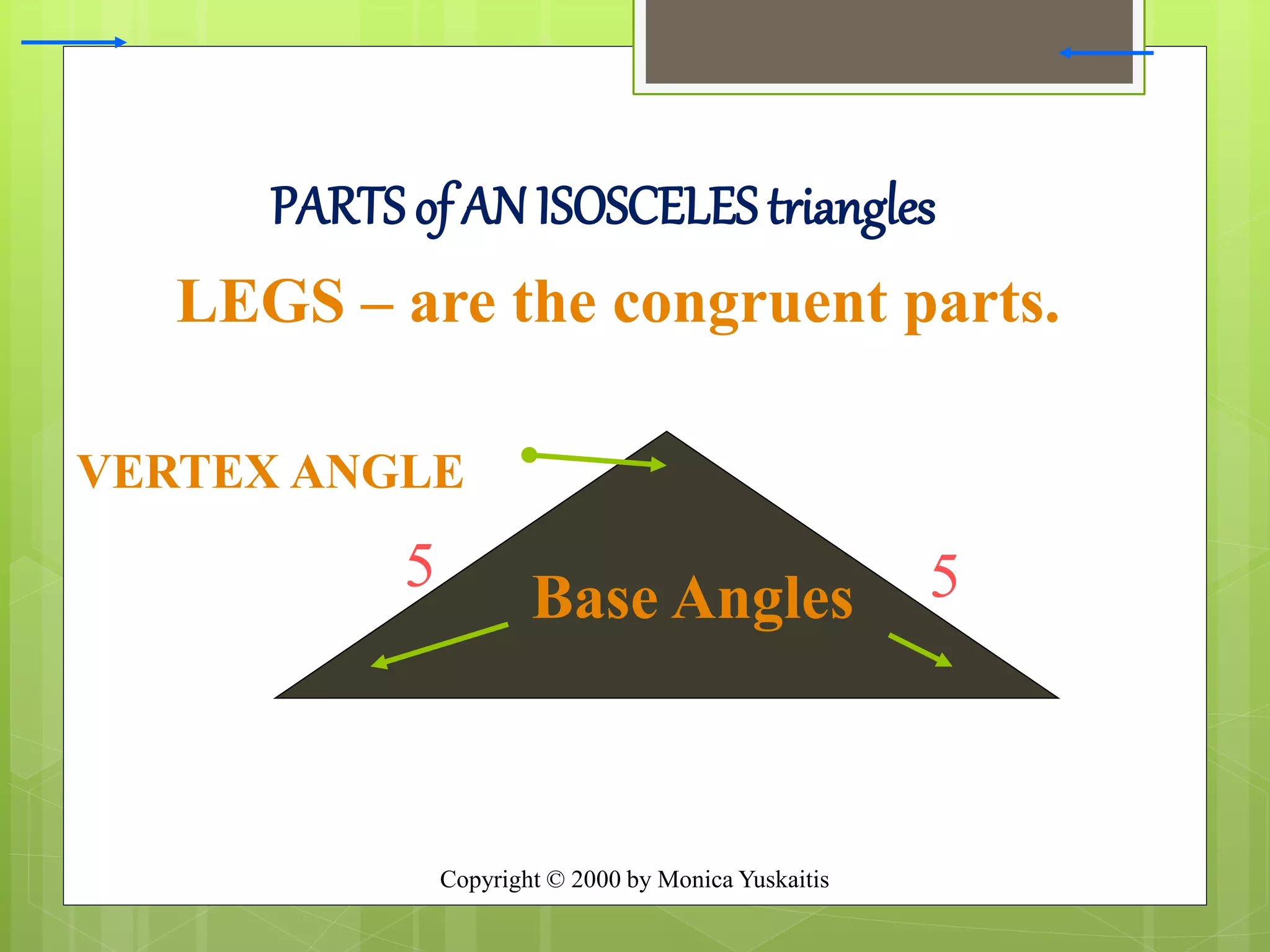 PARTS of AN ISOSCELES triangles

LEGS – are the congruent parts.

VERTEX ANGLE

5

Base Angles

5

Copyright © 2000 by Monica Yuskaitis